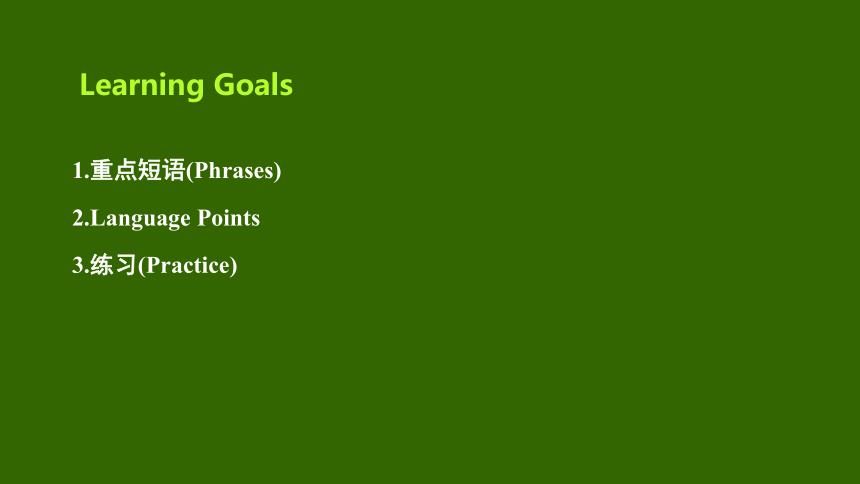 Learning Goals

1.重点短语(Phrases)

2.Language Points

3.练习(Practice)